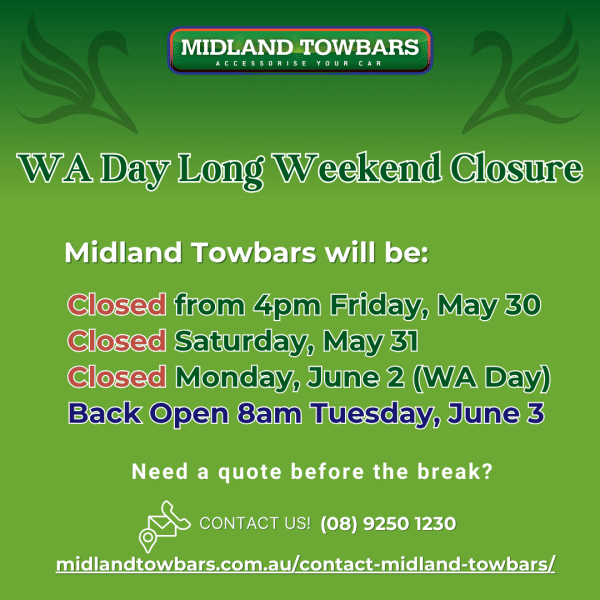 MIDLAND TOWBARS
ACCESSORISE YOUR CAR

WA Day Long Weekend Closure

Midland Towbars will be:

Closed from 4pm Friday, May 30
Closed Saturday, May 31
Closed Monday, June 2 (WA Day)
Back Open 8am Tuesday, June 3

Need a quote before the break?

CONTACT US! (08) 9250 1230

midlandtowbars.com.au/contact-midland-towbars/